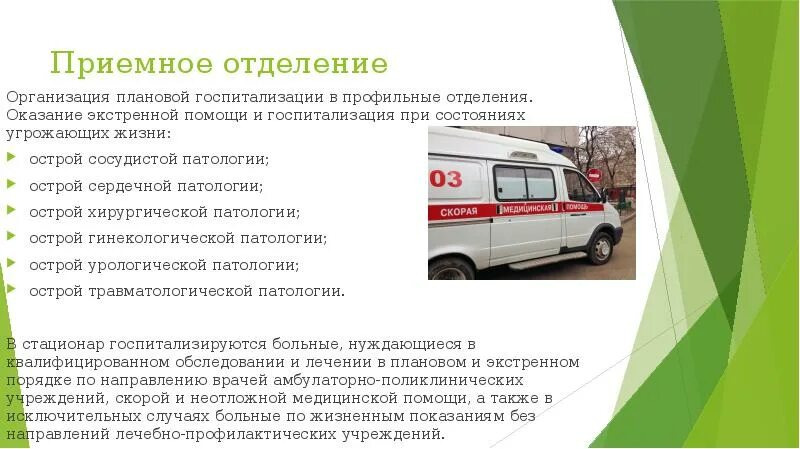 Приемное отделение

Организация плановой госпитализации в профильные отделения. Оказание экстренной помощи и госпитализация при состояниях угрожающих жизни:

острой сосудистой патологии;

острой сердечной патологии;

острой хирургической патологии;

острой гинекологической патологии;

острой урологической патологии;

острой травматологической патологии.

03

СКОРАЯ МЕДИЦИНСКАЯ ПОМОЩЬ

В стационар госпитализируются больные, нуждающиеся в квалифицированном обследовании и лечении в плановом и экстренном порядке по направлению врачей амбулаторно-поликлинических учреждений, скорой и неотложной медицинской помощи, а также в исключительных случаях больные по жизненным показаниям без направлений лечебно-профилактических учреждений.